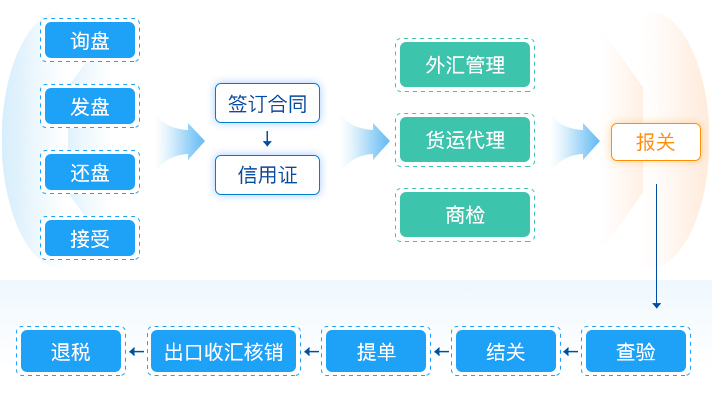 询盘
发盘
还盘
接受

签订合同
信用证

外汇管理
货运代理
商检

报关

查验
结关
提单
出口收汇核销
退税